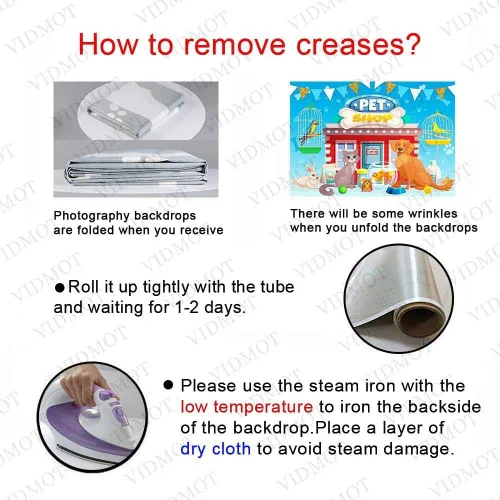 How to remove creases?

PET
SHOP

Photography backdrops are folded when you receive

There will be some wrinkles when you unfold the backdrops

• Roll it up tightly with the tube and waiting for 1-2 days.

• Please use the steam iron with the low temperature to iron the backside of the backdrop.Place a layer of dry cloth to avoid steam damage.

VIDMOT